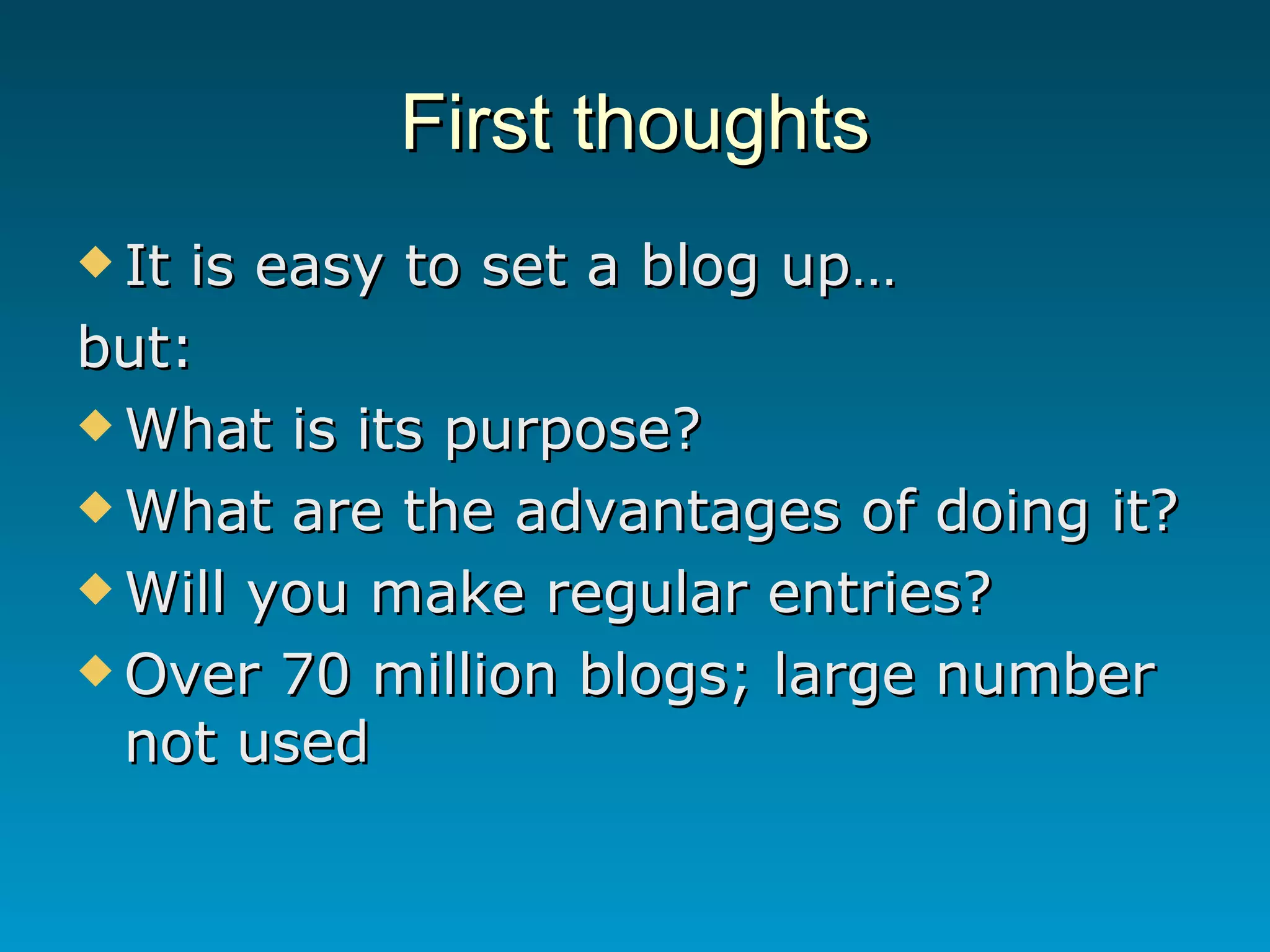 First thoughts

◆ It is easy to set a blog up…

but:

◆ What is its purpose?

◆ What are the advantages of doing it?

◆ Will you make regular entries?

◆ Over 70 million blogs; large number not used